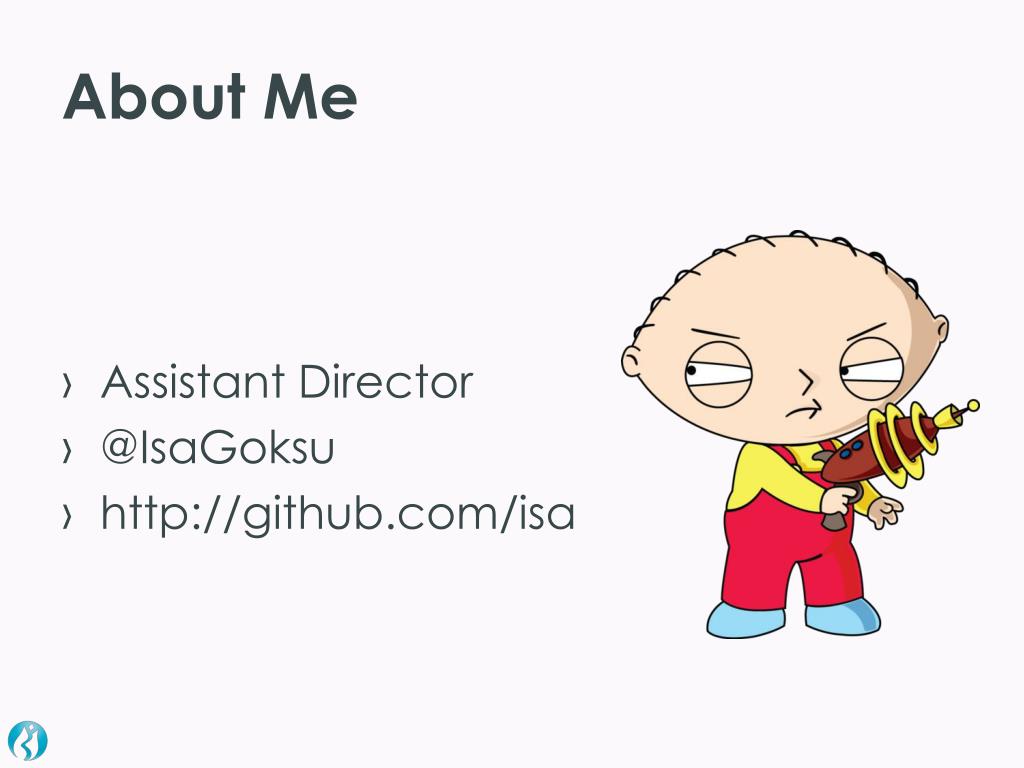 About Me

› Assistant Director
› @IsaGoksu
› http://github.com/isa